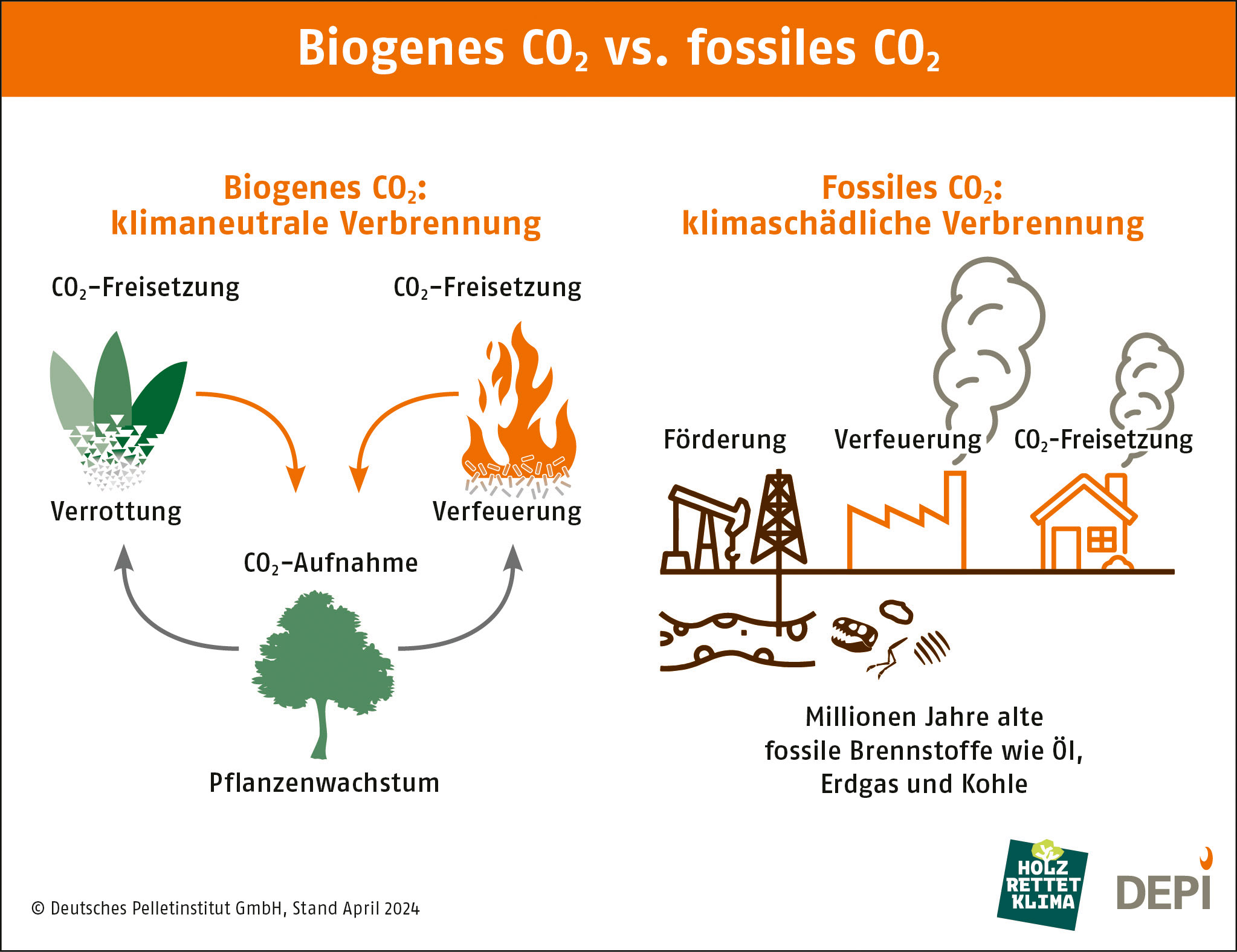 Biogenes $CO_2$ vs. fossiles $CO_2$

Biogenes $CO_2$:
klimaneutrale Verbrennung

$CO_2$-Freisetzung

$CO_2$-Freisetzung

Verrottung

Verfeuerung

$CO_2$-Aufnahme

Pflanzenwachstum

Fossiles $CO_2$:
klimaschädliche Verbrennung

Förderung

Verfeuerung

$CO_2$-Freisetzung

Millionen Jahre alte fossile Brennstoffe wie Öl, Erdgas und Kohle

© Deutsches Pelletinstitut GmbH, Stand April 2024

HOLZ RETTET KLIMA

DEPI